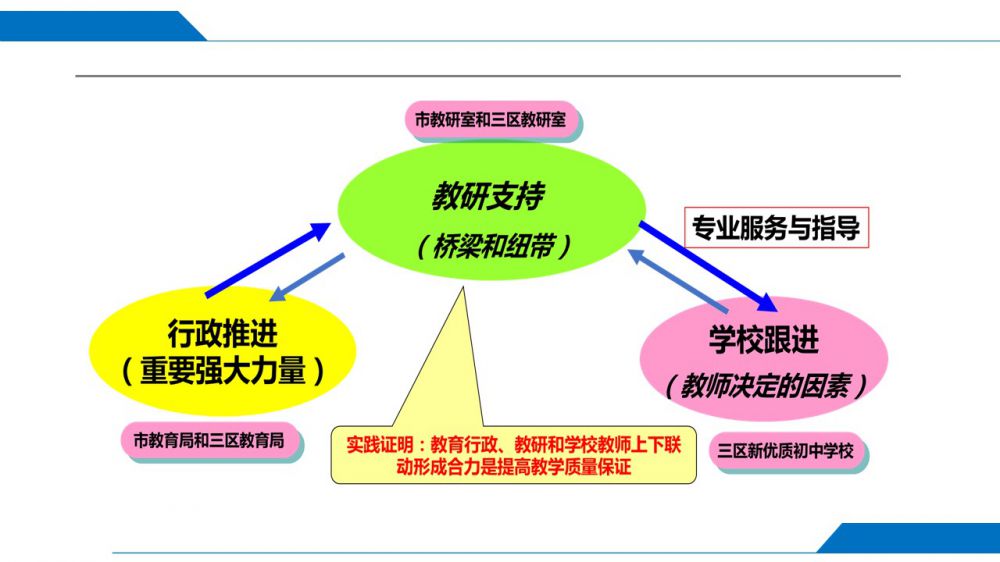 市教研室和三区教研室

教研支持
（桥梁和纽带）

专业服务与指导

行政推进
（重要强大力量）

学校跟进
（教师决定的因素）

市教育局和三区教育局

实践证明：教育行政、教研和学校教师上下联动形成合力是提高教学质量保证

三区新优质初中学校